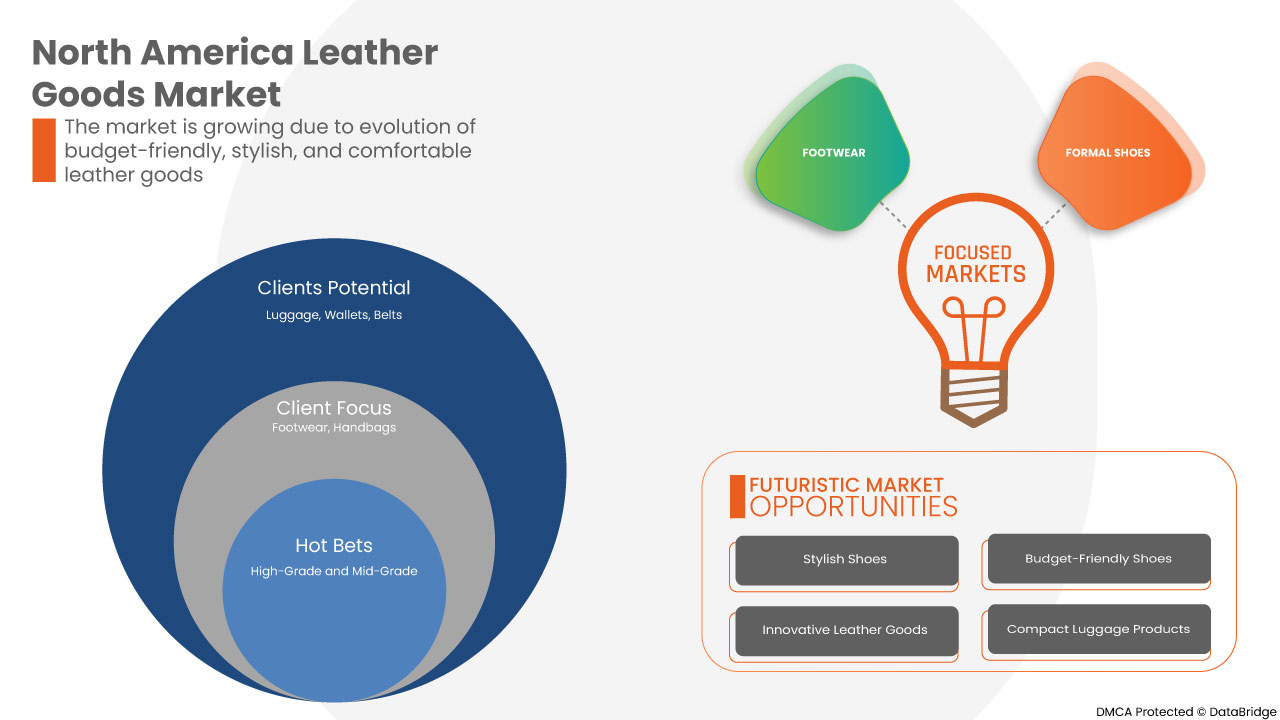 North America Leather Goods Market

The market is growing due to evolution of budget-friendly, stylish, and comfortable leather goods

Clients Potential
Luggage, Wallets, Belts

Client Focus
Footwear, Handbags

Hot Bets
High-Grade and Mid-Grade

FOOTWEAR

FORMAL SHOES

FOCUSED MARKETS

FUTURISTIC MARKET OPPORTUNITIES

Stylish Shoes

Budget-Friendly Shoes

Innovative Leather Goods

Compact Luggage Products

DMCA Protected © DataBridge